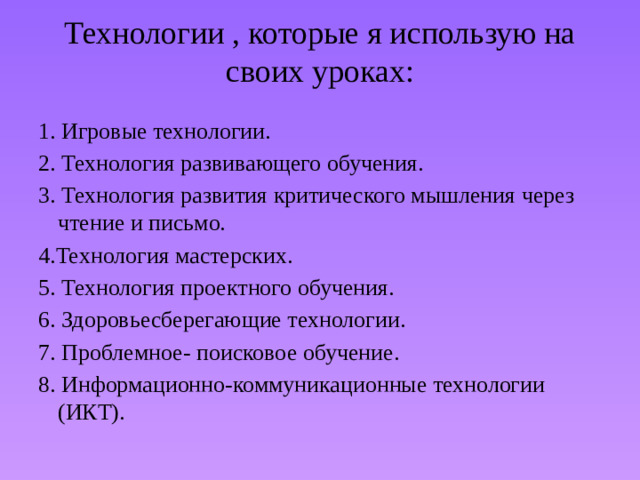 Технологии , которые я использую на своих уроках:

1. Игровые технологии.

2. Технология развивающего обучения.

3. Технология развития критического мышления через чтение и письмо.

4.Технология мастерских.

5. Технология проектного обучения.

6. Здоровьесберегающие технологии.

7. Проблемное- поисковое обучение.

8. Информационно-коммуникационные технологии (ИКТ).